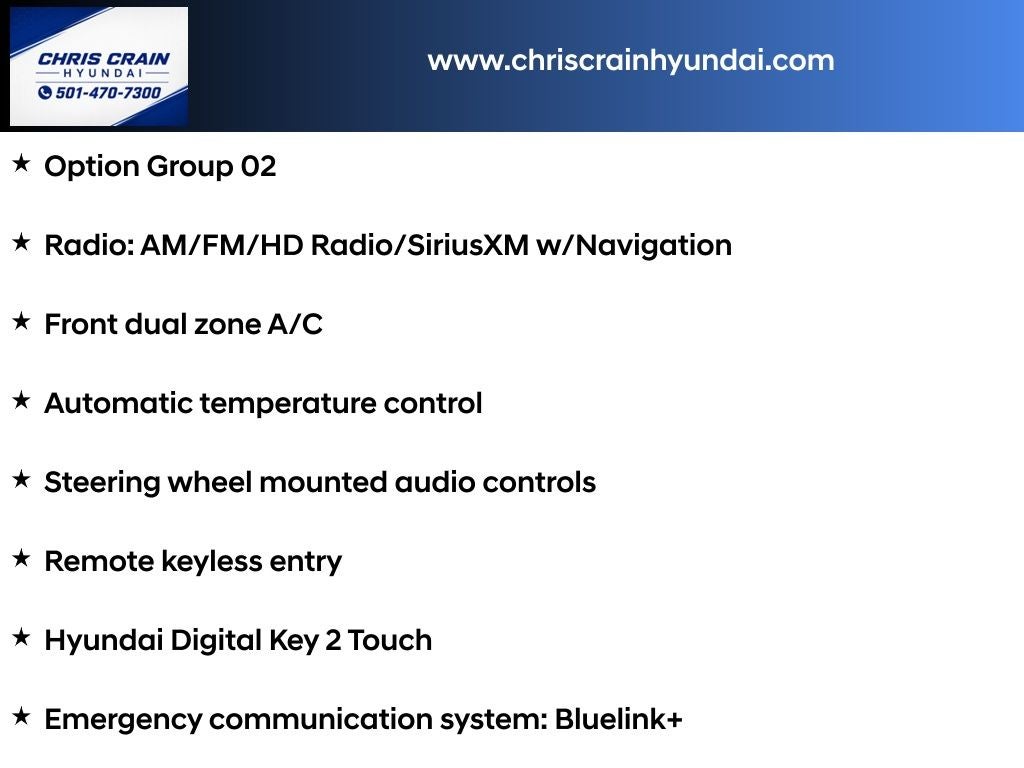 CHRIS CRAIN
HYUNDAI
501-470-7300

www.chriscrainhyundai.com

★ Option Group 02

★ Radio: AM/FM/HD Radio/SiriusXM w/Navigation

★ Front dual zone A/C

★ Automatic temperature control

★ Steering wheel mounted audio controls

★ Remote keyless entry

★ Hyundai Digital Key 2 Touch

★ Emergency communication system: Bluelink+